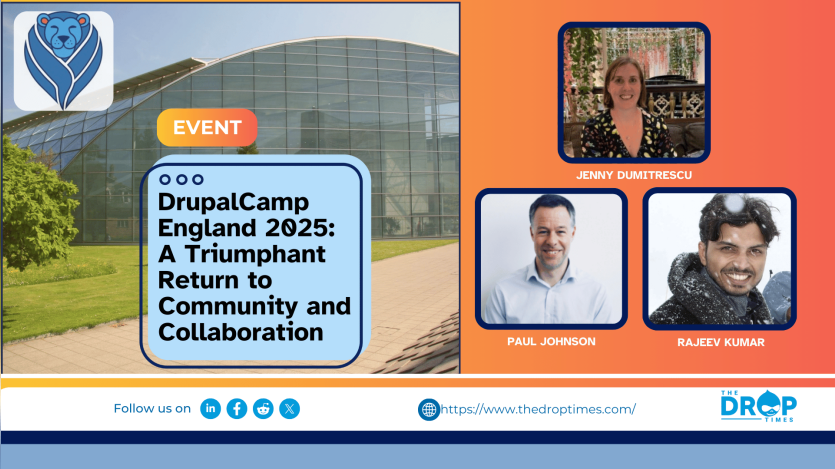 EVENT

DrupalCamp England 2025: A Triumphant Return to Community and Collaboration

JENNY DUMITRESCU

PAUL JOHNSON

RAJEEV KUMAR

Follow us on

https://www.thedroptimes.com/

THE DROP TIMES